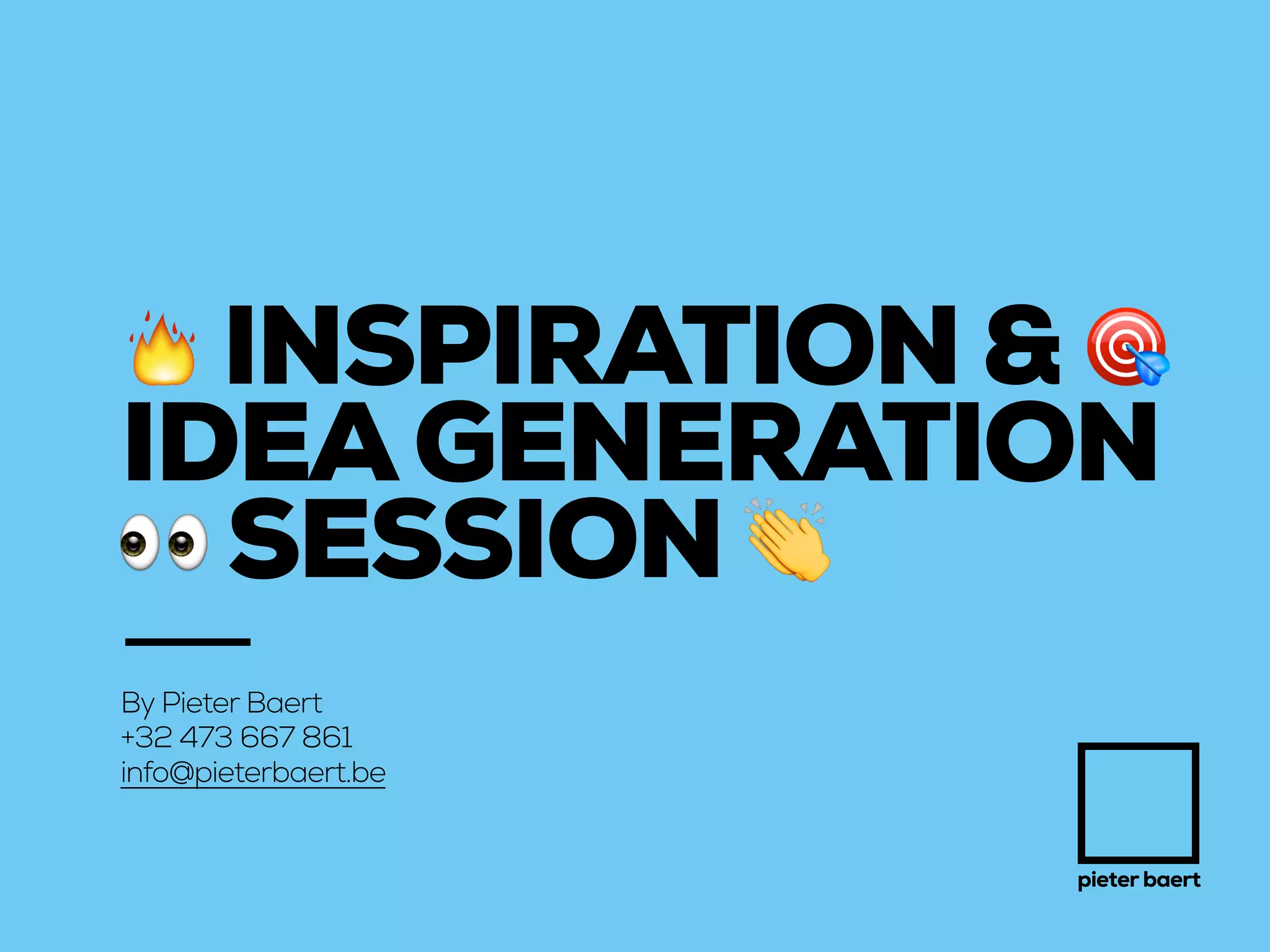 🔥 INSPIRATION & 🎯 IDEA GENERATION 👀 SESSION 👏

By Pieter Baert
+32 473 667 861
info@pieterbaert.be

pieter baert